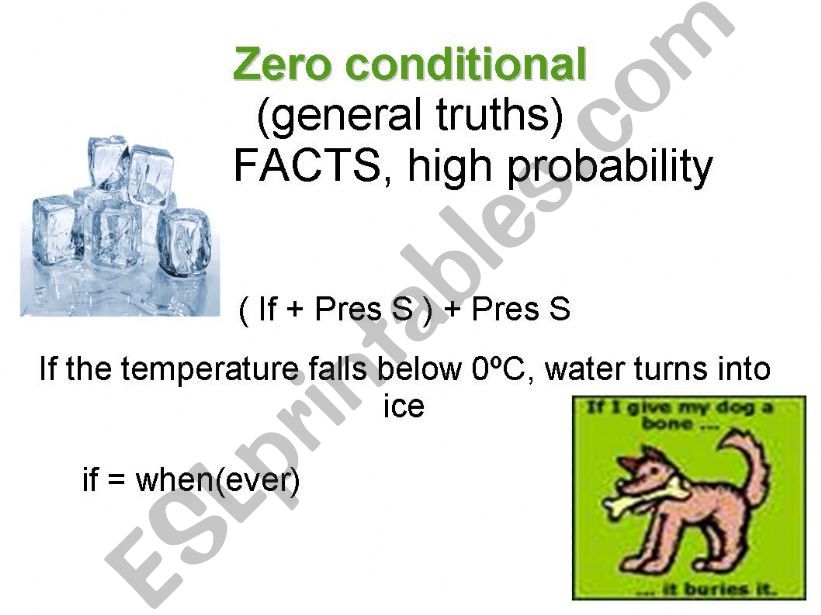 Zero conditional
(general truths)
FACTS, high probability

( If + Pres S ) + Pres S

If the temperature falls below 0ºC, water turns into ice

if = when(ever)

If I give my dog a bone ...

... it buries it.

ESLprintables.com